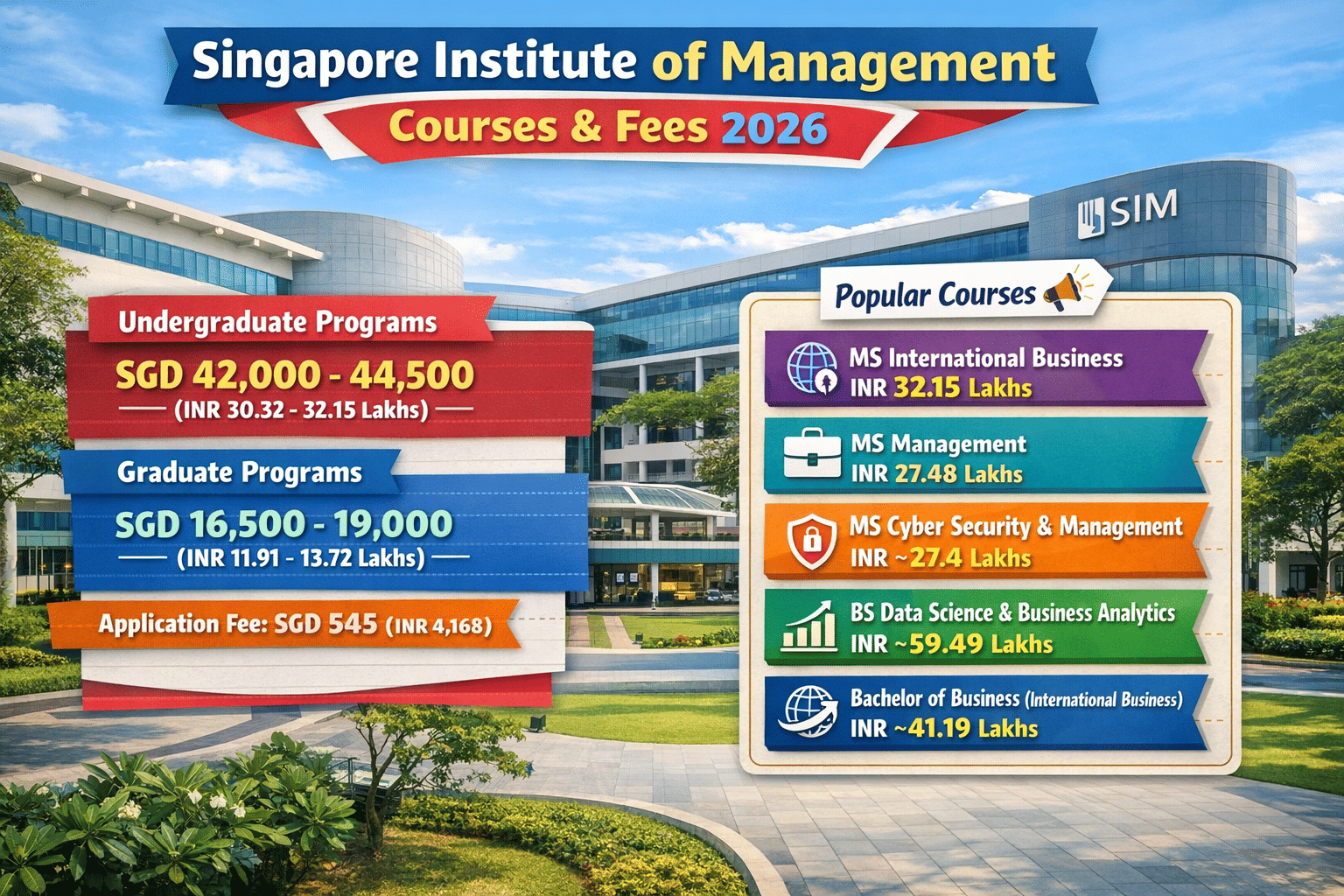 Singapore Institute of Management
Courses & Fees 2026

SIM

Undergraduate Programs
SGD 42,000 - 44,500
(INR 30.32 - 32.15 Lakhs)

Graduate Programs
SGD 16,500 - 19,000
(INR 11.91 - 13.72 Lakhs)

Application Fee: SGD 545 (INR 4,168)

Popular Courses

MS International Business
INR 32.15 Lakhs

MS Management
INR 27.48 Lakhs

MS Cyber Security & Management
INR ~27.4 Lakhs

BS Data Science & Business Analytics
INR ~59.49 Lakhs

Bachelor of Business (International Business)
INR ~41.19 Lakhs